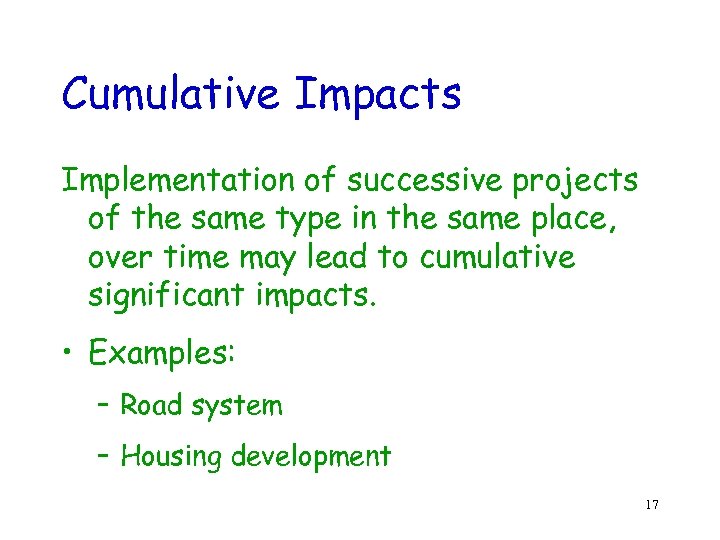 Cumulative Impacts

Implementation of successive projects of the same type in the same place, over time may lead to cumulative significant impacts.

• Examples:
– Road system
– Housing development

17